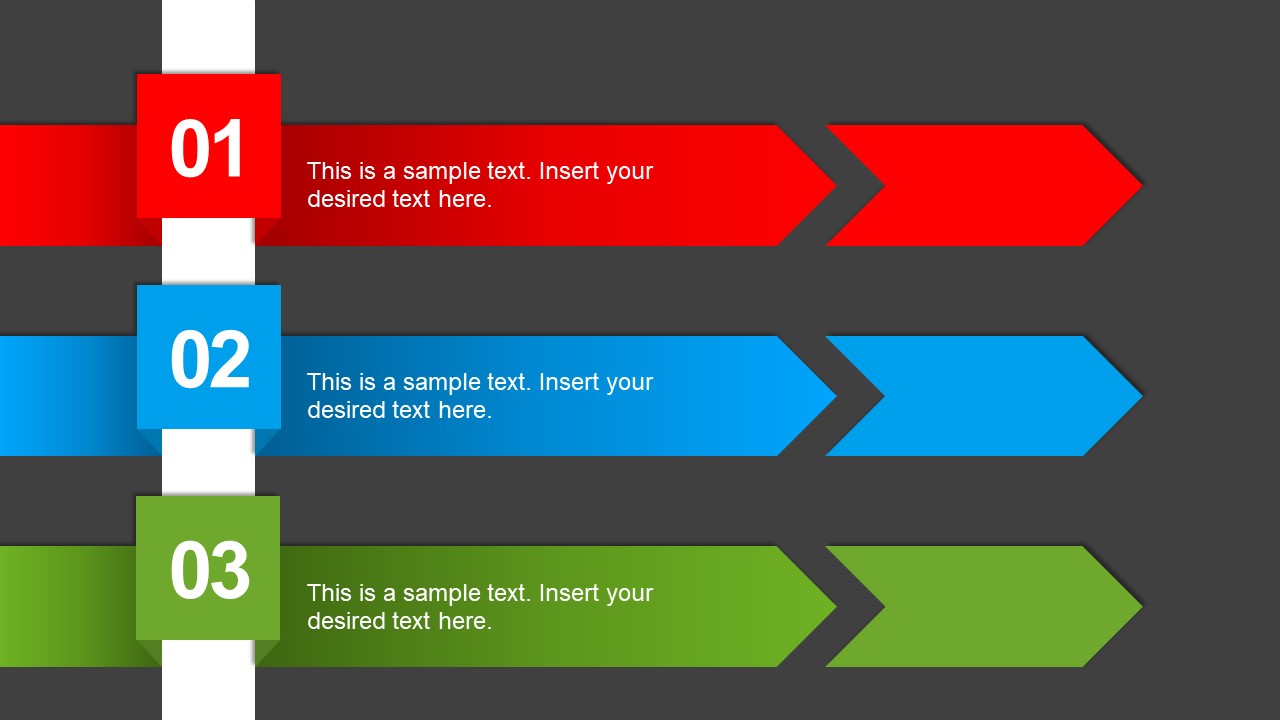 01

This is a sample text. Insert your desired text here.

02

This is a sample text. Insert your desired text here.

03

This is a sample text. Insert your desired text here.